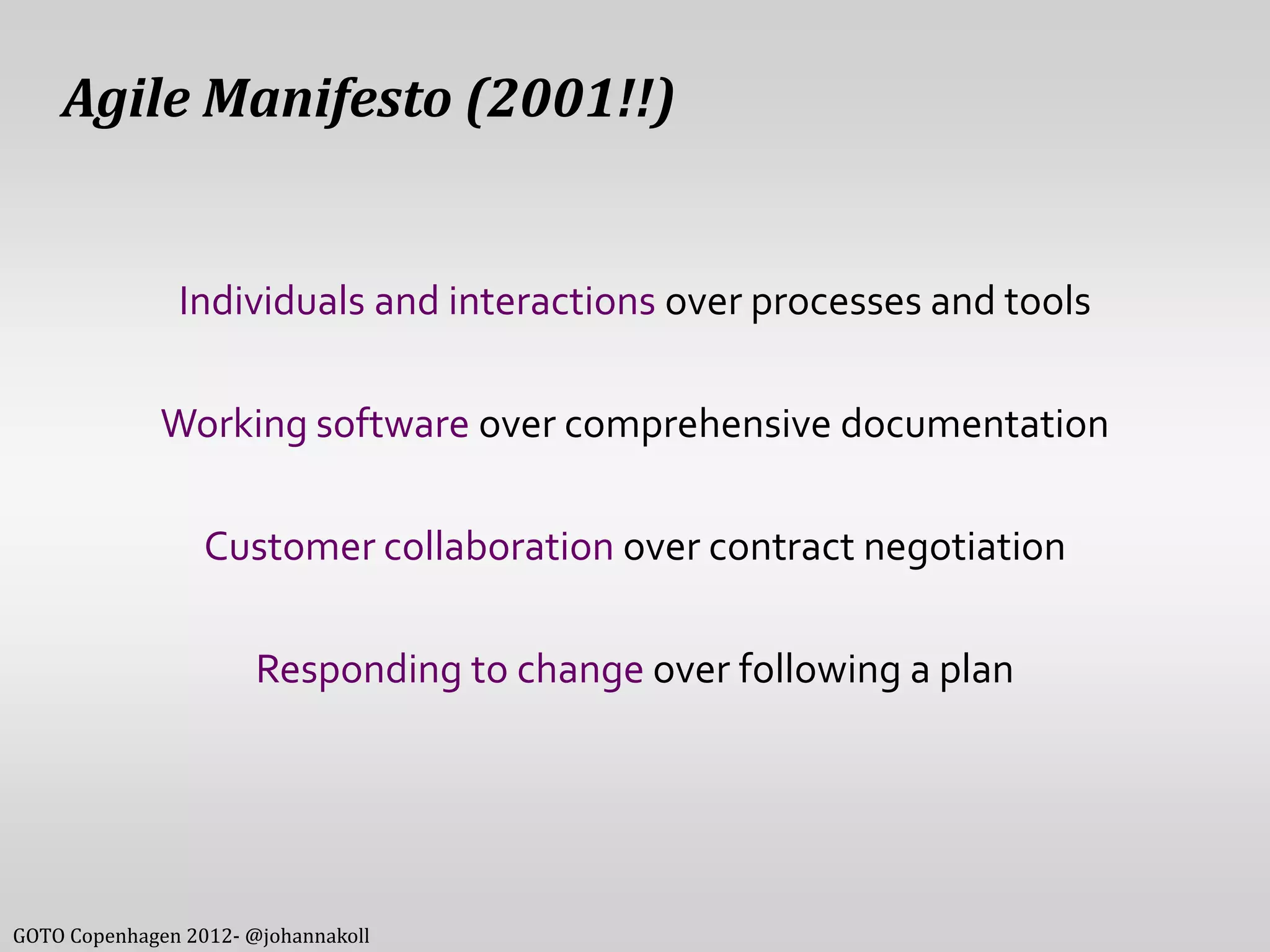 Agile Manifesto (2001!!)

Individuals and interactions over processes and tools

Working software over comprehensive documentation

Customer collaboration over contract negotiation

Responding to change over following a plan

GOTO Copenhagen 2012- @johannakoll